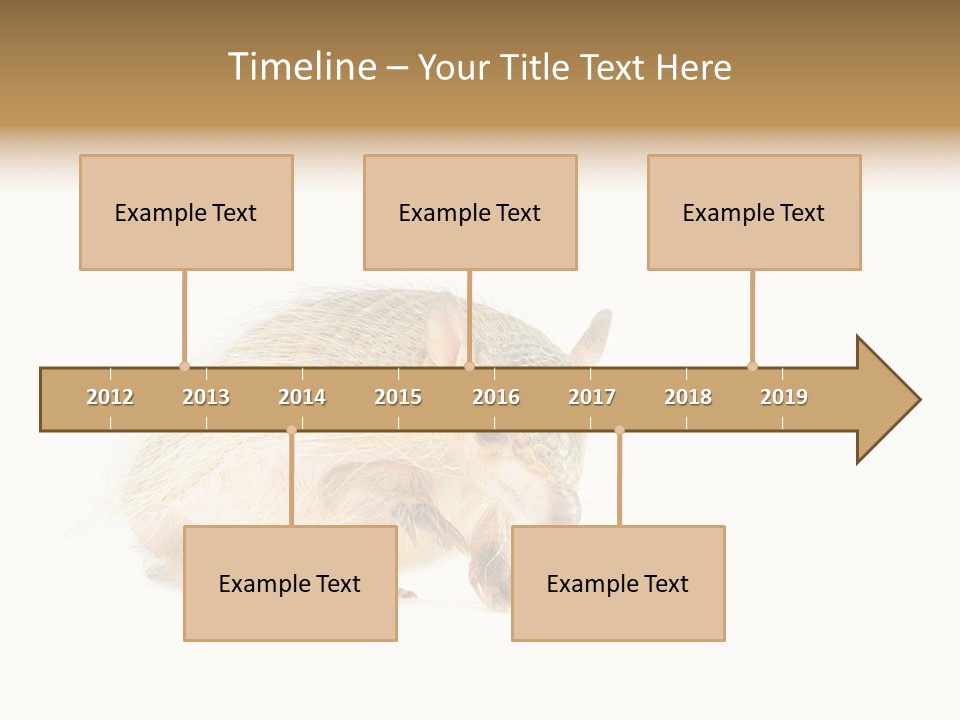 Timeline – Your Title Text Here

Example Text

Example Text

Example Text

2012 2013 2014 2015 2016 2017 2018 2019

Example Text

Example Text